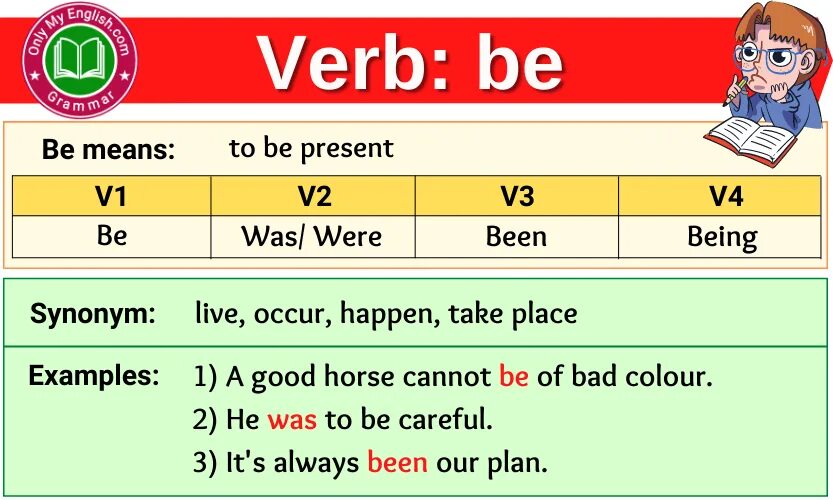 Only My English.com
Grammar

Verb: be

Be means: to be present

| V1 | V2 | V3 | V4 |
|---|---|---|---|
| Be | Was/ Were | Been | Being |

Synonym: live, occur, happen, take place

Examples: 1) A good horse cannot be of bad colour.
2) He was to be careful.
3) It's always been our plan.